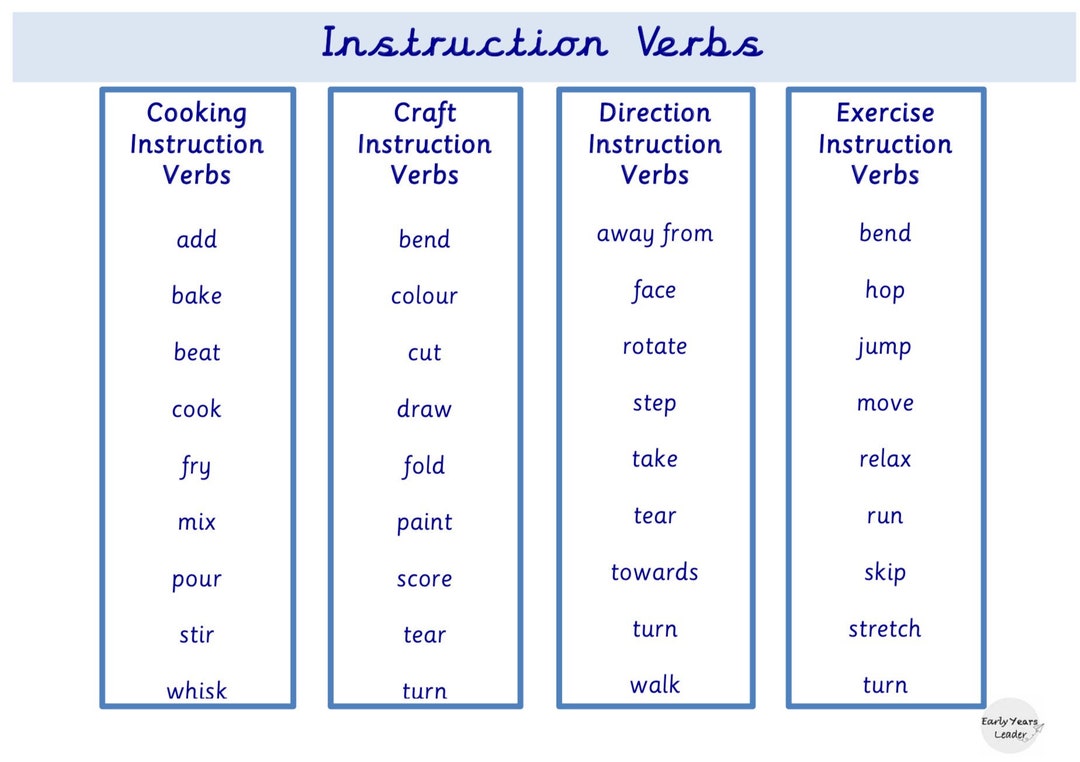 Instruction Verbs

Cooking Instruction Verbs

add

bake

beat

cook

fry

mix

pour

stir

whisk

Craft Instruction Verbs

bend

colour

cut

draw

fold

paint

score

tear

turn

Direction Instruction Verbs

away from

face

rotate

step

take

tear

towards

turn

walk

Exercise Instruction Verbs

bend

hop

jump

move

relax

run

skip

stretch

turn

Early Years Leader